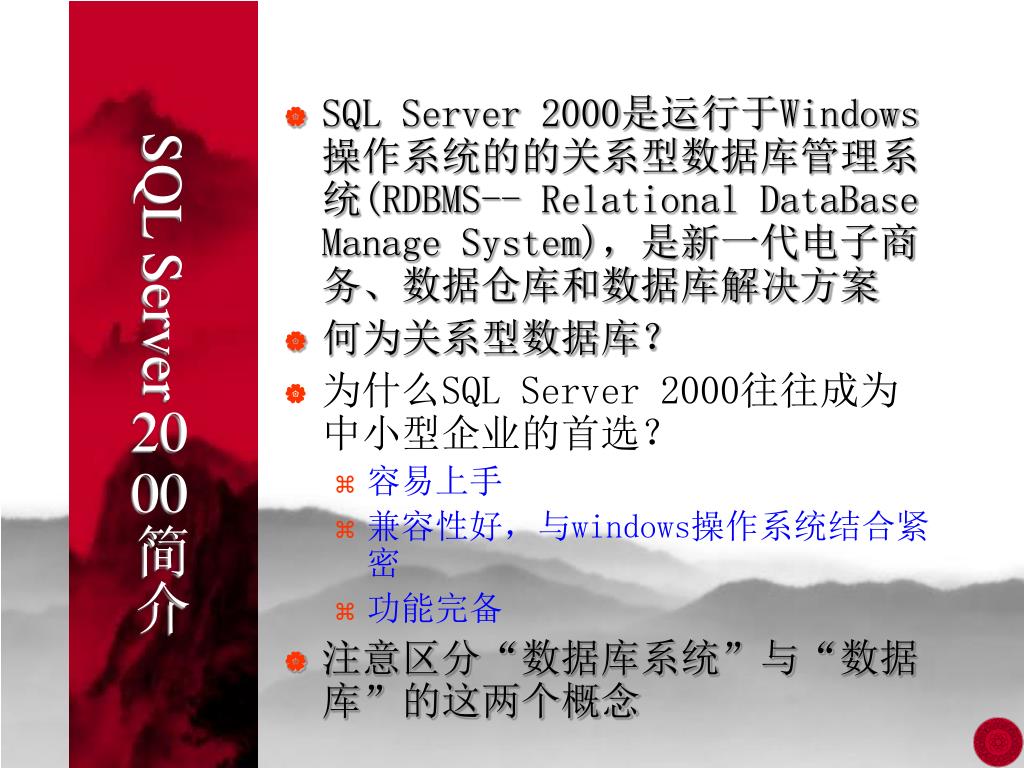 SQL Server 2000简介

SQL Server 2000是运行于Windows操作系统的的关系型数据库管理系统(RDBMS-- Relational DataBase Manage System)，是新一代电子商务、数据仓库和数据库解决方案

何为关系型数据库？

为什么SQL Server 2000往往成为中小型企业的首选？

容易上手

兼容性好，与windows操作系统结合紧密

功能完备

注意区分“数据库系统”与“数据库”的这两个概念